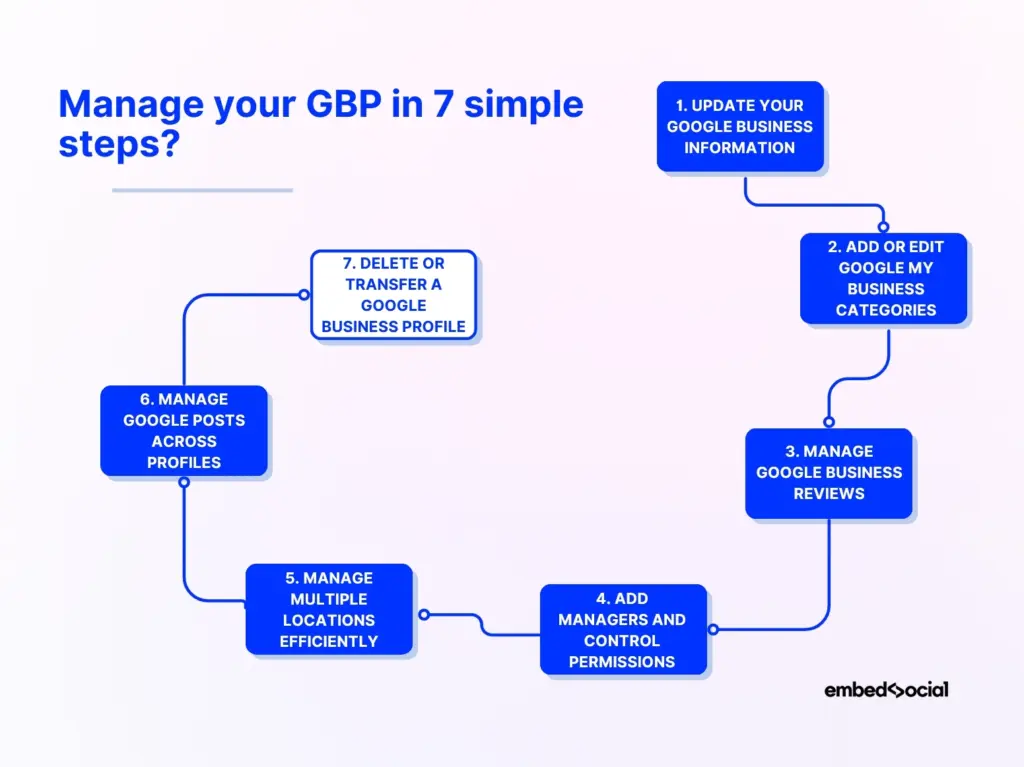 Manage your GBP in 7 simple steps?

1. UPDATE YOUR GOOGLE BUSINESS INFORMATION

2. ADD OR EDIT GOOGLE MY BUSINESS CATEGORIES

3. MANAGE GOOGLE BUSINESS REVIEWS

4. ADD MANAGERS AND CONTROL PERMISSIONS

5. MANAGE MULTIPLE LOCATIONS EFFICIENTLY

6. MANAGE GOOGLE POSTS ACROSS PROFILES

7. DELETE OR TRANSFER A GOOGLE BUSINESS PROFILE

embedsocial